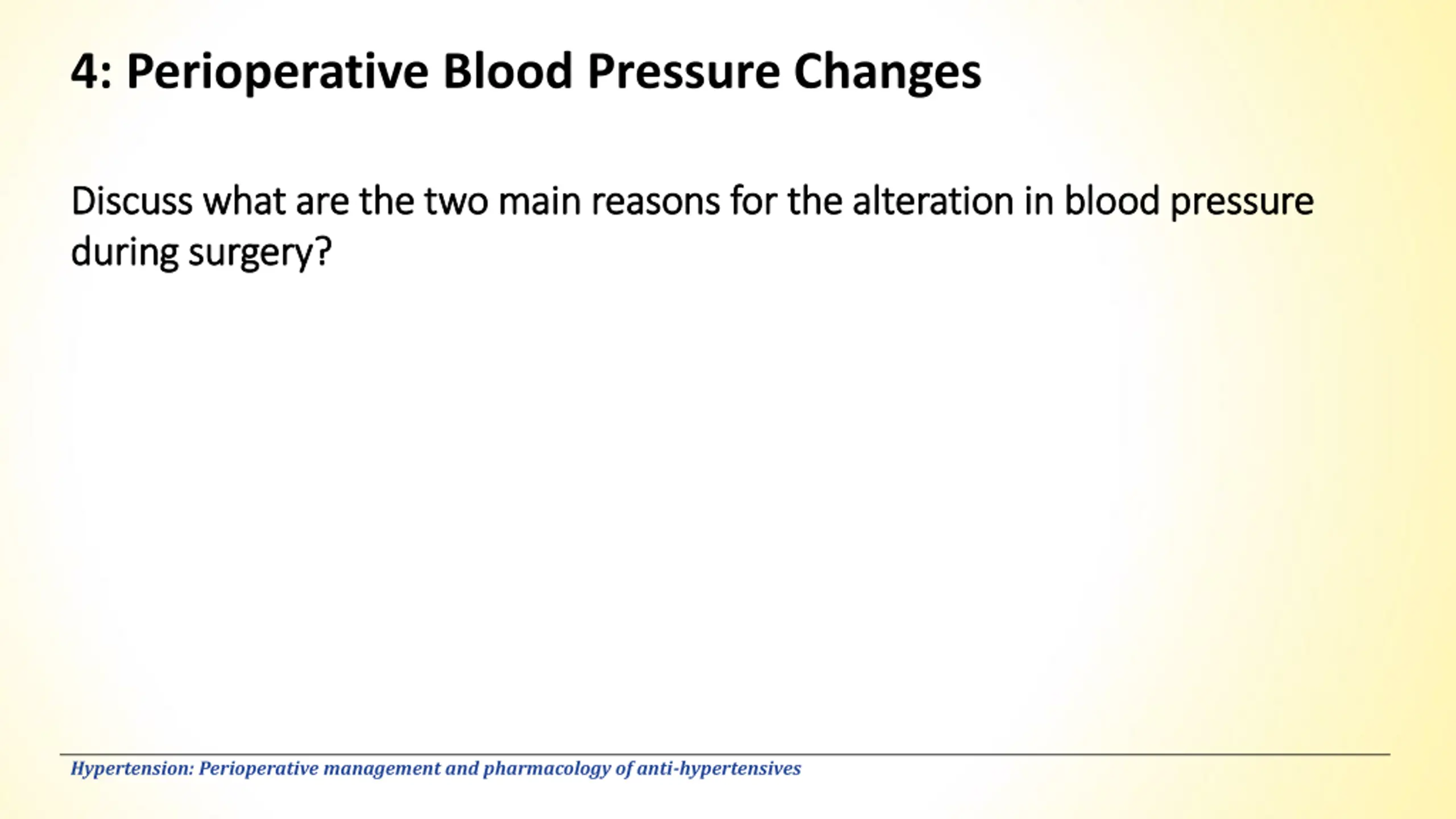 4: Perioperative Blood Pressure Changes

Discuss what are the two main reasons for the alteration in blood pressure during surgery?

Hypertension: Perioperative management and pharmacology of anti-hypertensives